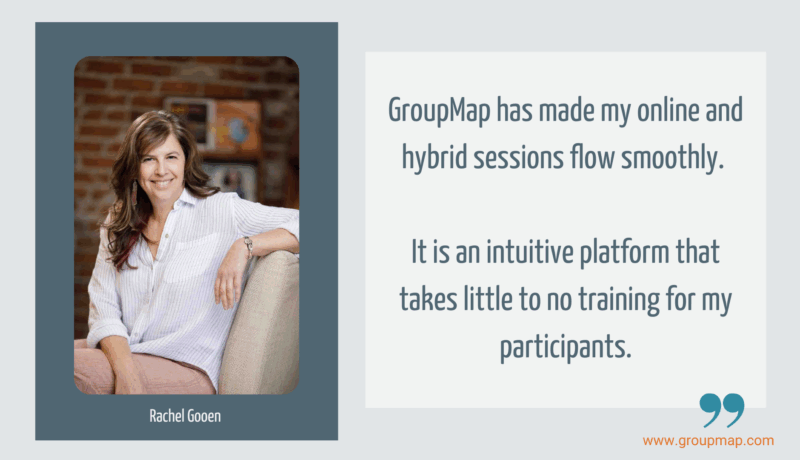 Rachel Gooen

GroupMap has made my online and hybrid sessions flow smoothly.

It is an intuitive platform that takes little to no training for my participants.

www.groupmap.com